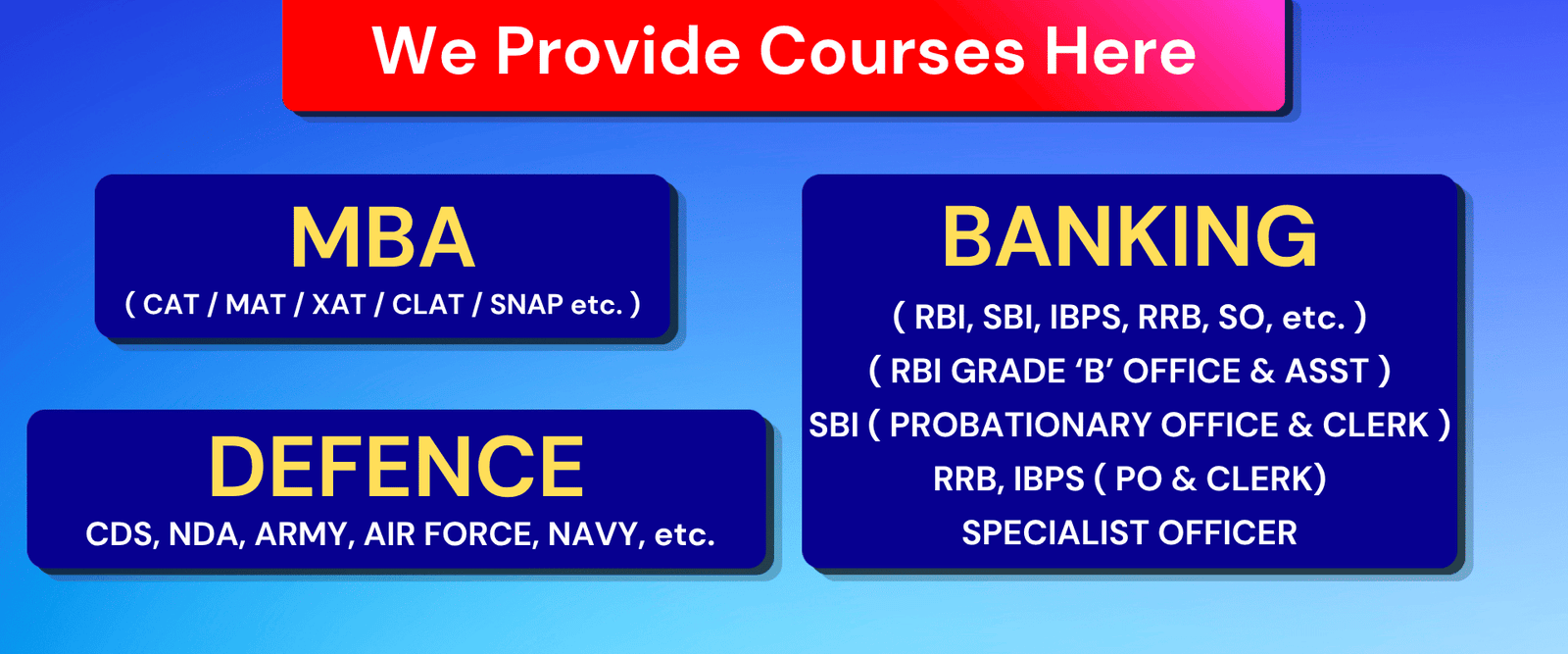 We Provide Courses Here

MBA
( CAT / MAT / XAT / CLAT / SNAP etc. )

DEFENCE
CDS, NDA, ARMY, AIR FORCE, NAVY, etc.

BANKING
( RBI, SBI, IBPS, RRB, SO, etc. )
( RBI GRADE ‘B’ OFFICE & ASST )
SBI ( PROBATIONARY OFFICE & CLERK )
RRB, IBPS ( PO & CLERK)
SPECIALIST OFFICER